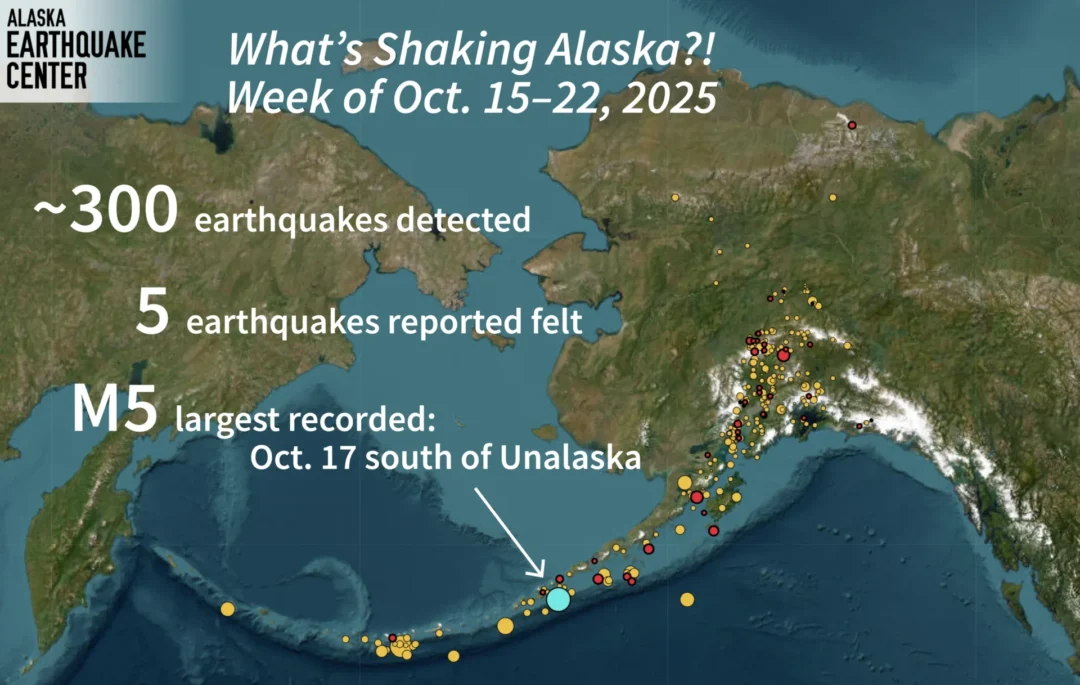 ALASKA
EARTHQUAKE
CENTER

What's Shaking Alaska?!
Week of Oct. 15–22, 2025

~300 earthquakes detected

5 earthquakes reported felt

M5 largest recorded:
Oct. 17 south of Unalaska